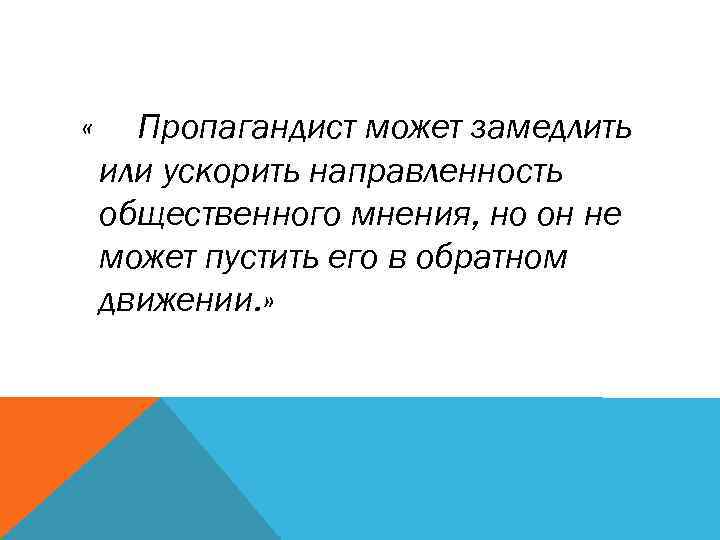 « Пропагандист может замедлить или ускорить направленность общественного мнения, но он не может пустить его в обратном движении.»